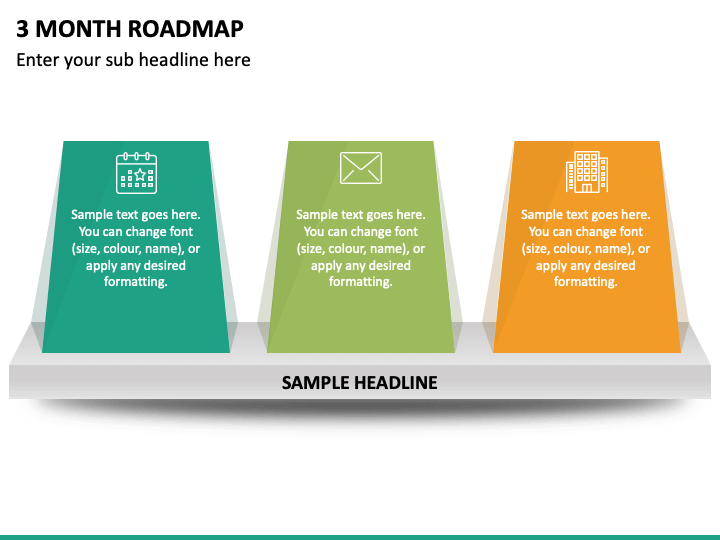 3 MONTH ROADMAP

Enter your sub headline here

Sample text goes here. You can change font (size, colour, name), or apply any desired formatting.

Sample text goes here. You can change font (size, colour, name), or apply any desired formatting.

Sample text goes here. You can change font (size, colour, name), or apply any desired formatting.

SAMPLE HEADLINE